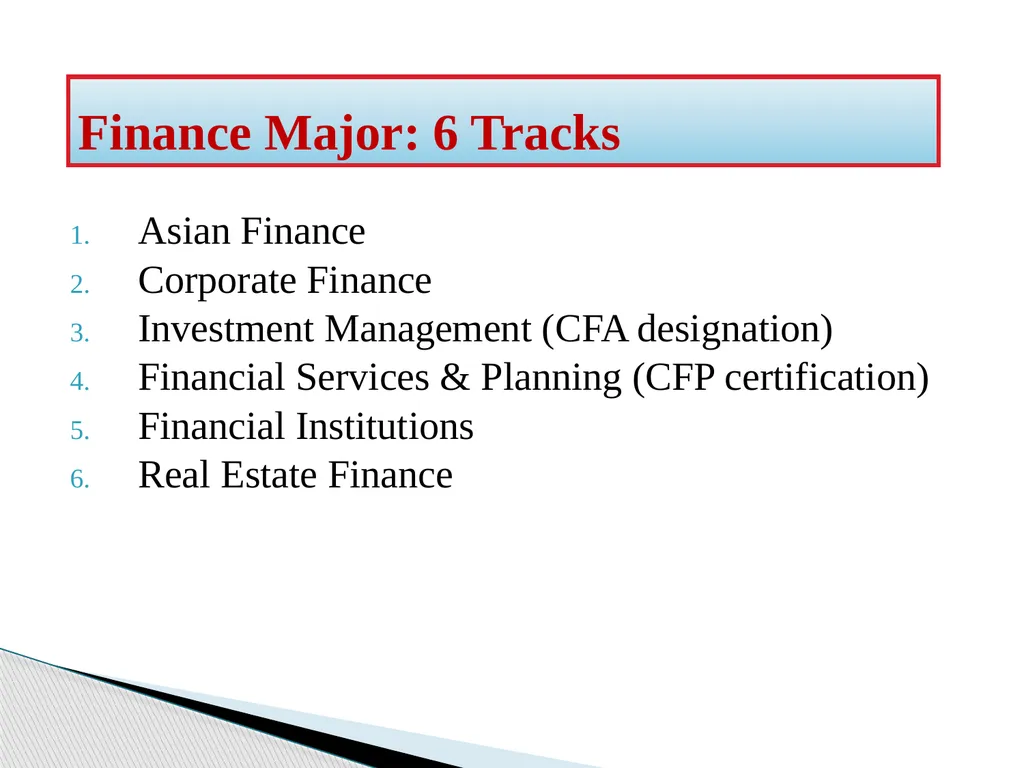 Finance Major: 6 Tracks

1. Asian Finance
2. Corporate Finance
3. Investment Management (CFA designation)
4. Financial Services & Planning (CFP certification)
5. Financial Institutions
6. Real Estate Finance